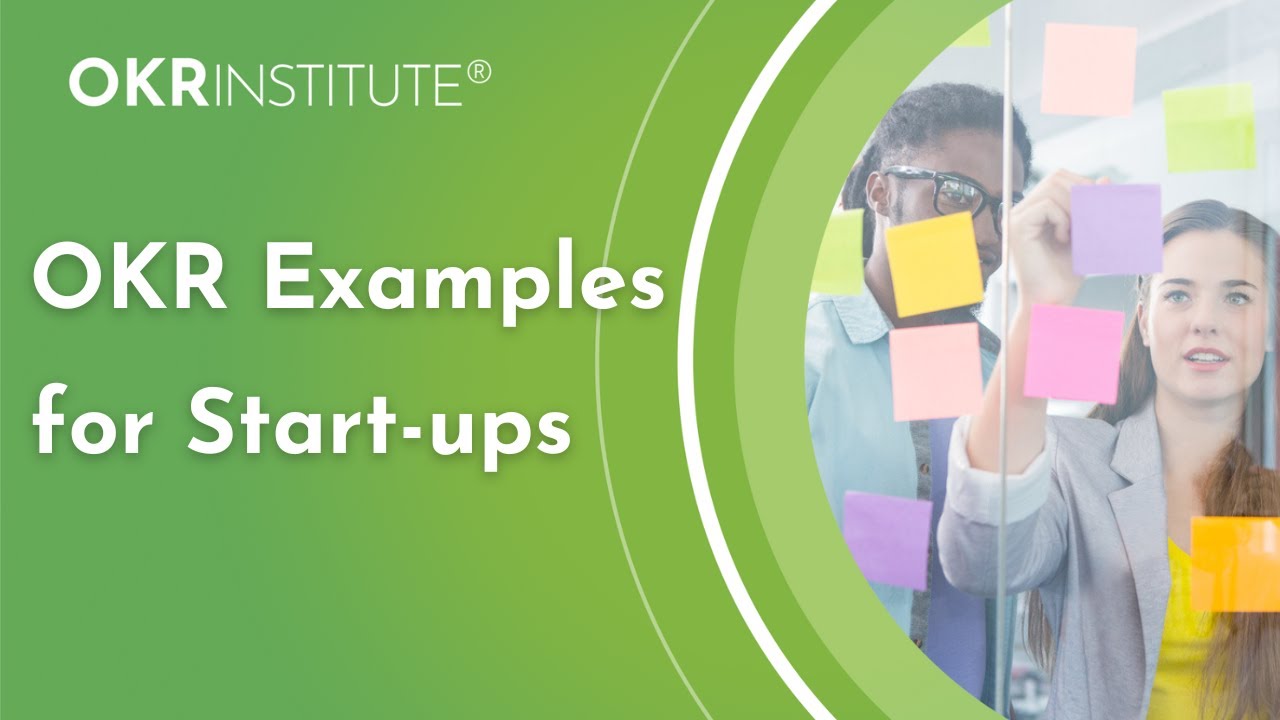 OKRINSTITUTE®

OKR Examples for Start-ups